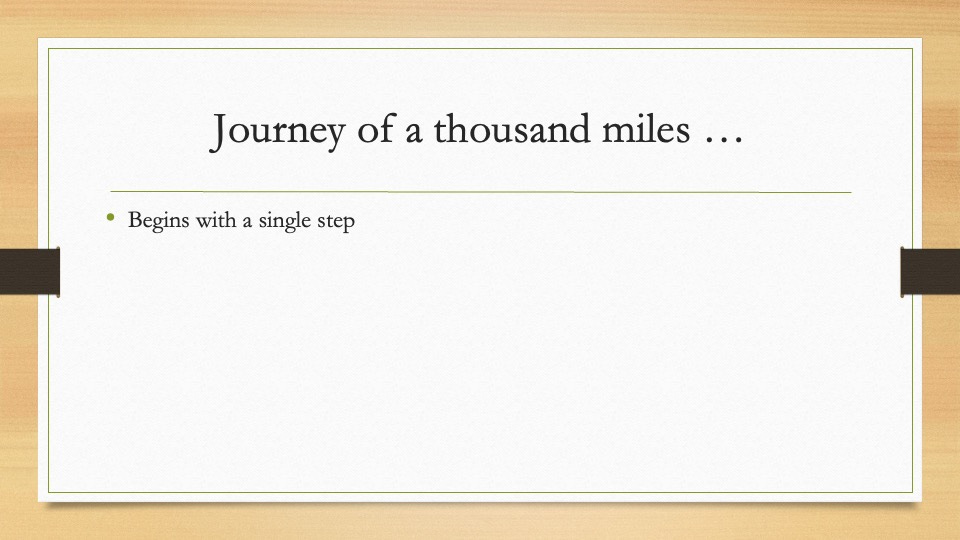 Journey of a thousand miles …

• Begins with a single step